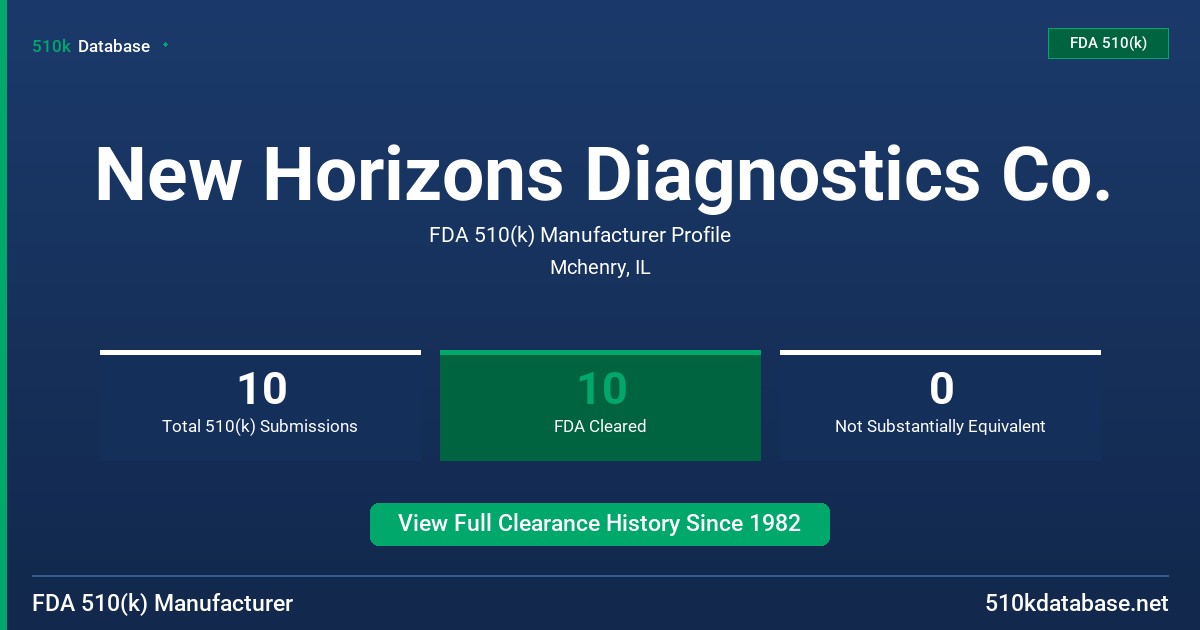 510k Database

FDA 510(k)

New Horizons Diagnostics Co.

FDA 510(k) Manufacturer Profile

Mchenry, IL

10
Total 510(k) Submissions

10
FDA Cleared

0
Not Substantially Equivalent

View Full Clearance History Since 1982

FDA 510(k) Manufacturer

510kdatabase.net